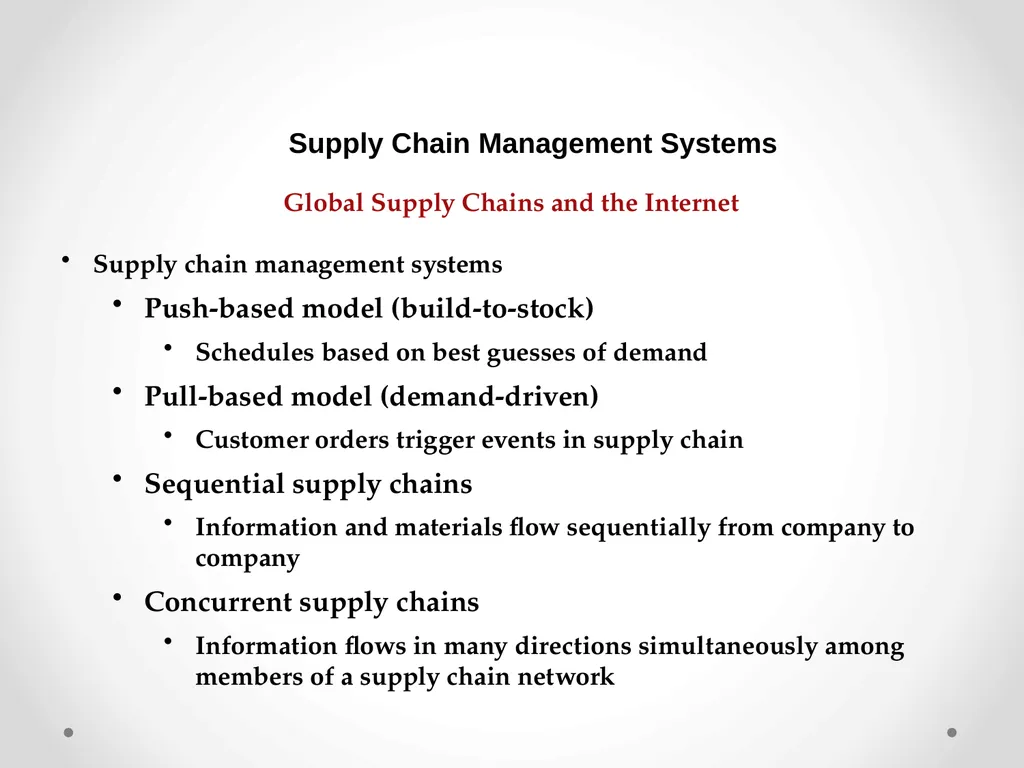 Supply Chain Management Systems

Global Supply Chains and the Internet

• Supply chain management systems
  • Push-based model (build-to-stock)
    • Schedules based on best guesses of demand
  • Pull-based model (demand-driven)
    • Customer orders trigger events in supply chain
  • Sequential supply chains
    • Information and materials flow sequentially from company to company
  • Concurrent supply chains
    • Information flows in many directions simultaneously among members of a supply chain network